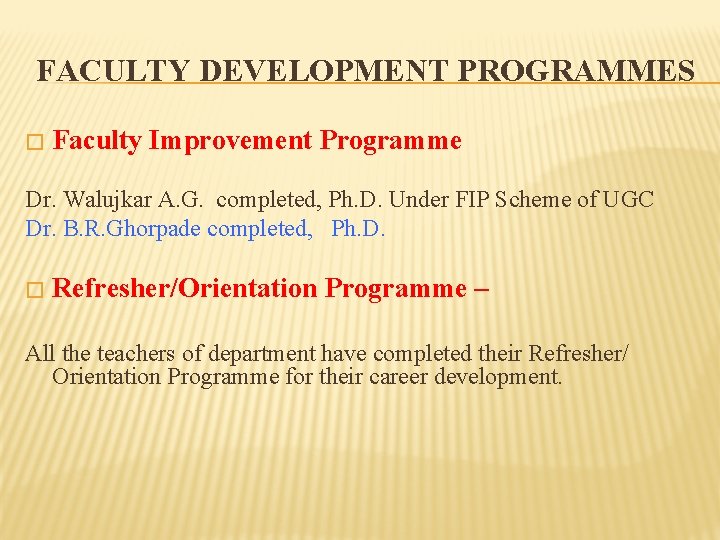 FACULTY DEVELOPMENT PROGRAMMES

□ Faculty Improvement Programme

Dr. Walujkar A.G. completed, Ph.D. Under FIP Scheme of UGC
Dr. B.R.Ghorpade completed, Ph.D.

□ Refresher/Orientation Programme –

All the teachers of department have completed their Refresher/ Orientation Programme for their career development.